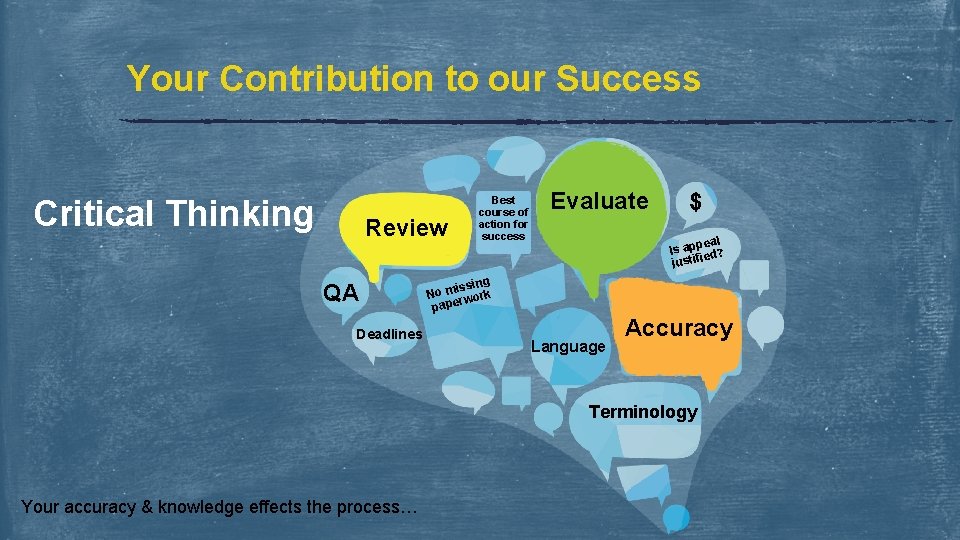 Your Contribution to our Success

Critical Thinking

Review

Best course of action for success

Evaluate

$

Is appeal justified?

QA

No missing paperwork

Deadlines

Language

Accuracy

Terminology

Your accuracy & knowledge effects the process…